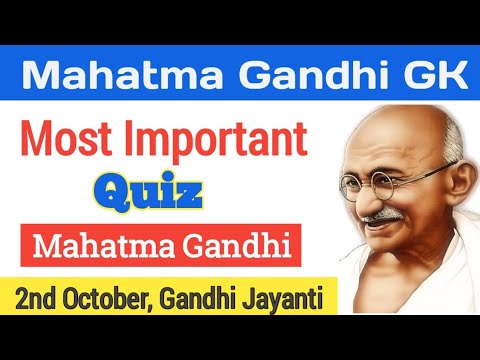 Mahatma Gandhi GK

Most Important

Quiz

Mahatma Gandhi

2nd October, Gandhi Jayanti